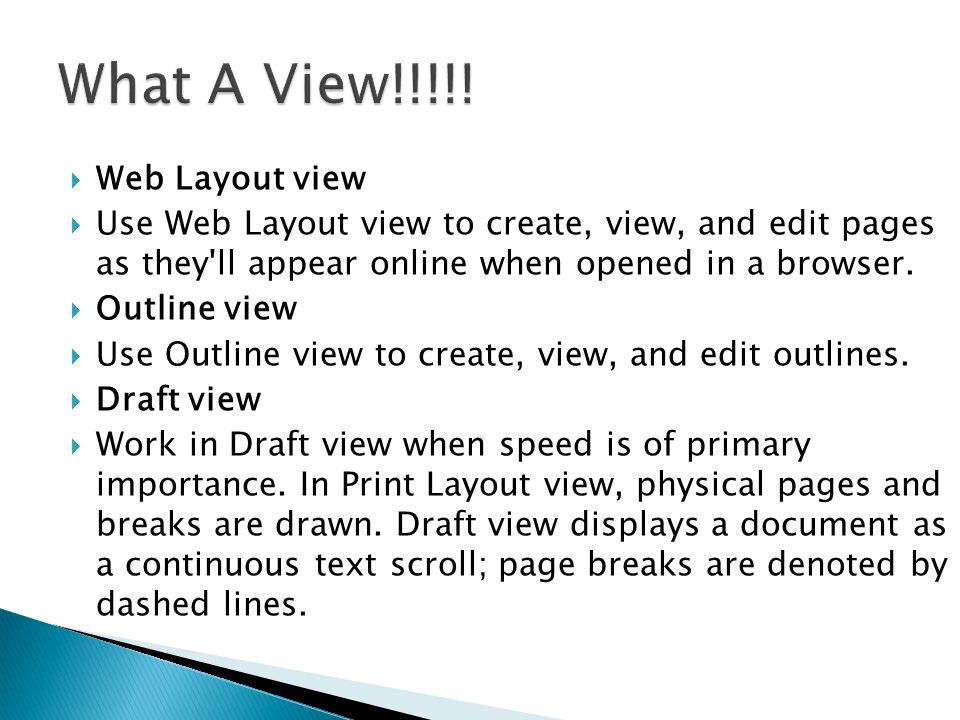 What A View!!!!!

Web Layout view

Use Web Layout view to create, view, and edit pages as they'll appear online when opened in a browser.

Outline view

Use Outline view to create, view, and edit outlines.

Draft view

Work in Draft view when speed is of primary importance. In Print Layout view, physical pages and breaks are drawn. Draft view displays a document as a continuous text scroll; page breaks are denoted by dashed lines.